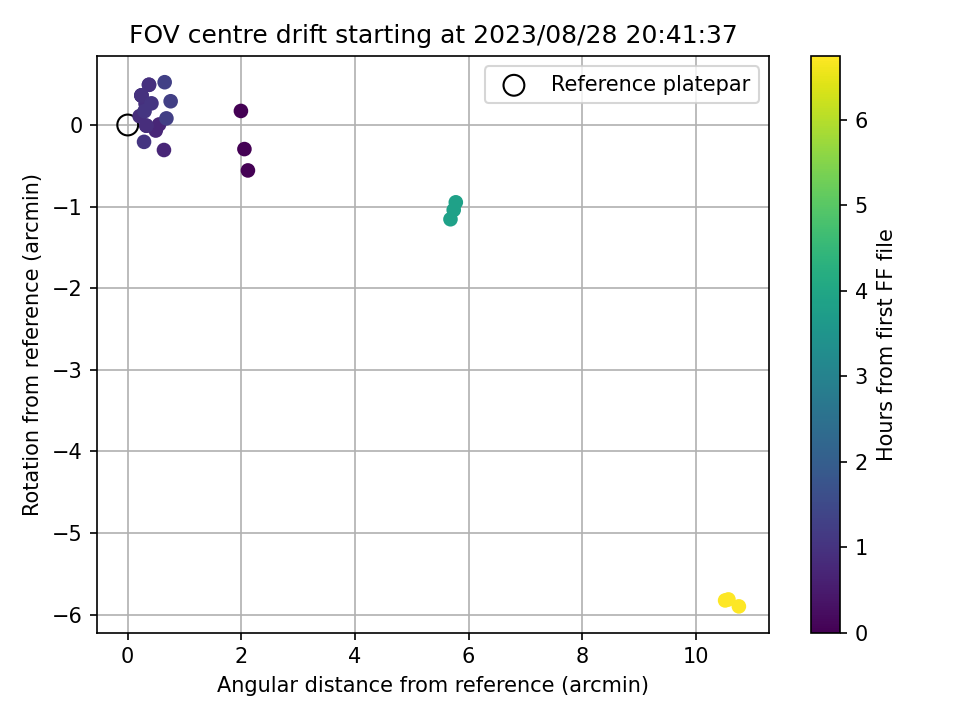 FOV centre drift starting at 2023/08/28 20:41:37

Reference platepar

Rotation from reference (arcmin)

0
−1
−2
−3
−4
−5
−6

0
2
4
6
8
10

Angular distance from reference (arcmin)

Hours from first FF file

0
1
2
3
4
5
6